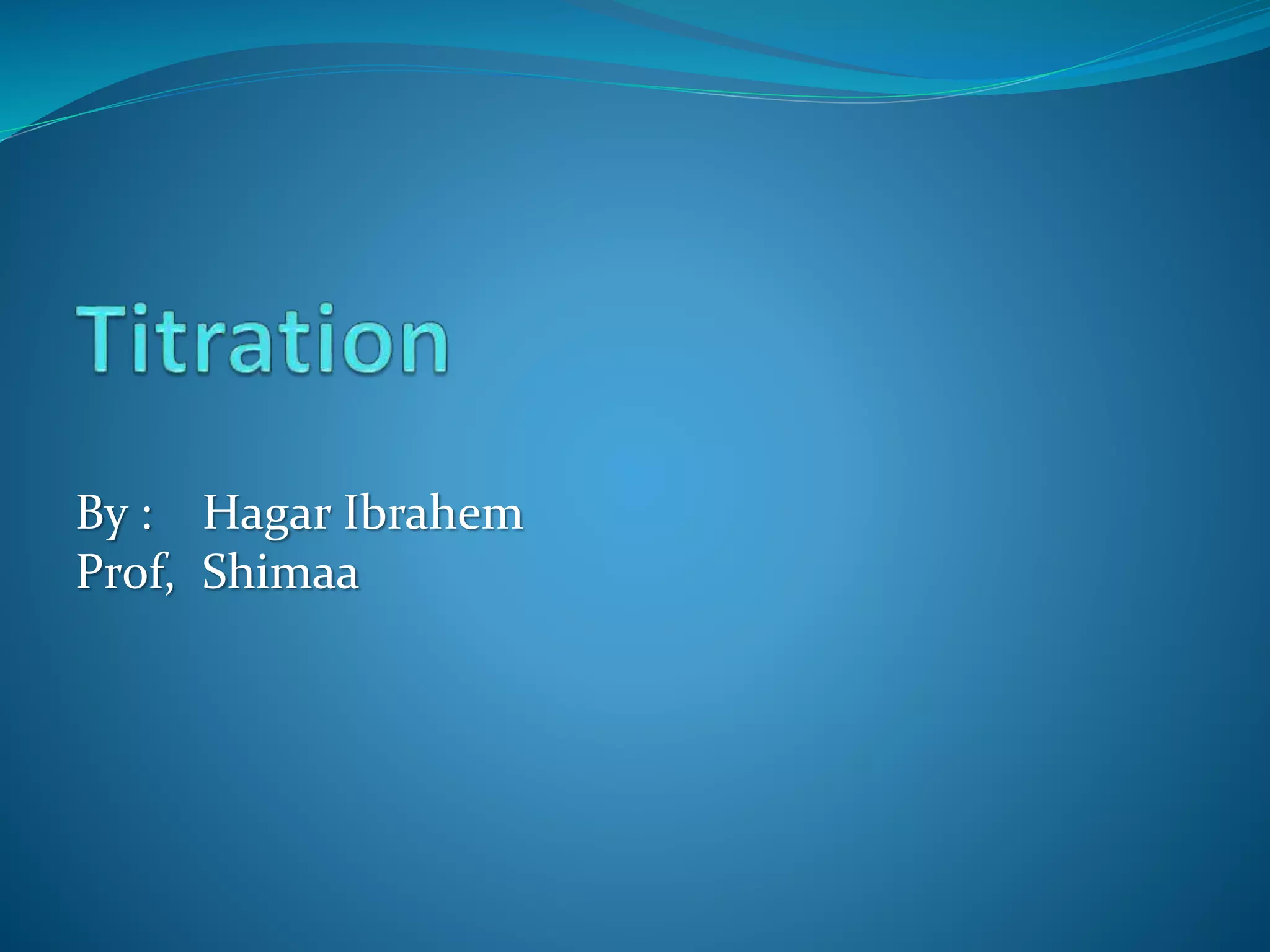 Titration

By : Hagar Ibrahem
Prof, Shimaa